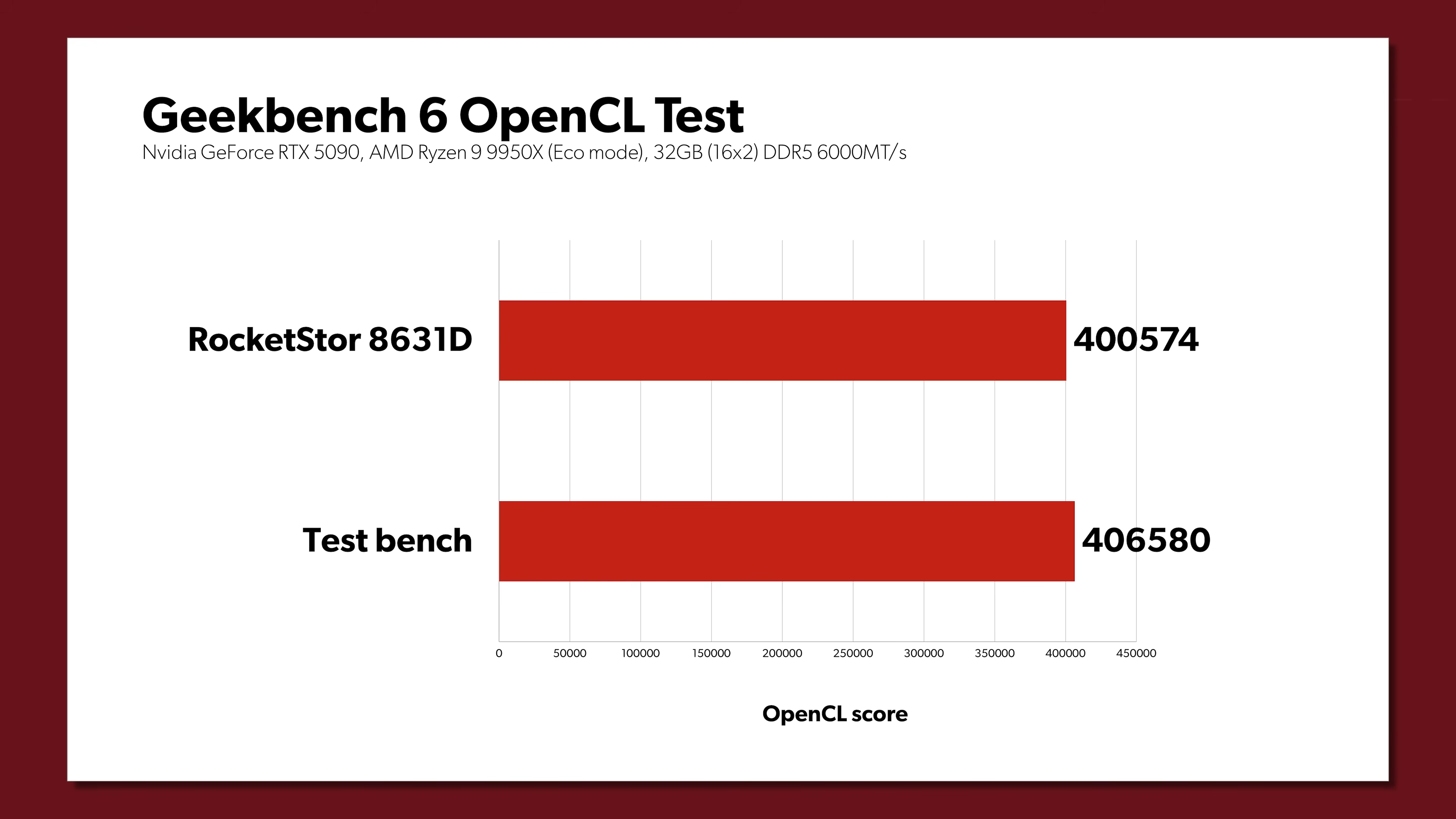 Geekbench 6 OpenCL Test
Nvidia GeForce RTX 5090, AMD Ryzen 9 9950X (Eco mode), 32GB (16x2) DDR5 6000MT/s

RocketStor 8631D 400574

Test bench 406580

0 50000 100000 150000 200000 250000 300000 350000 400000 450000

OpenCL score